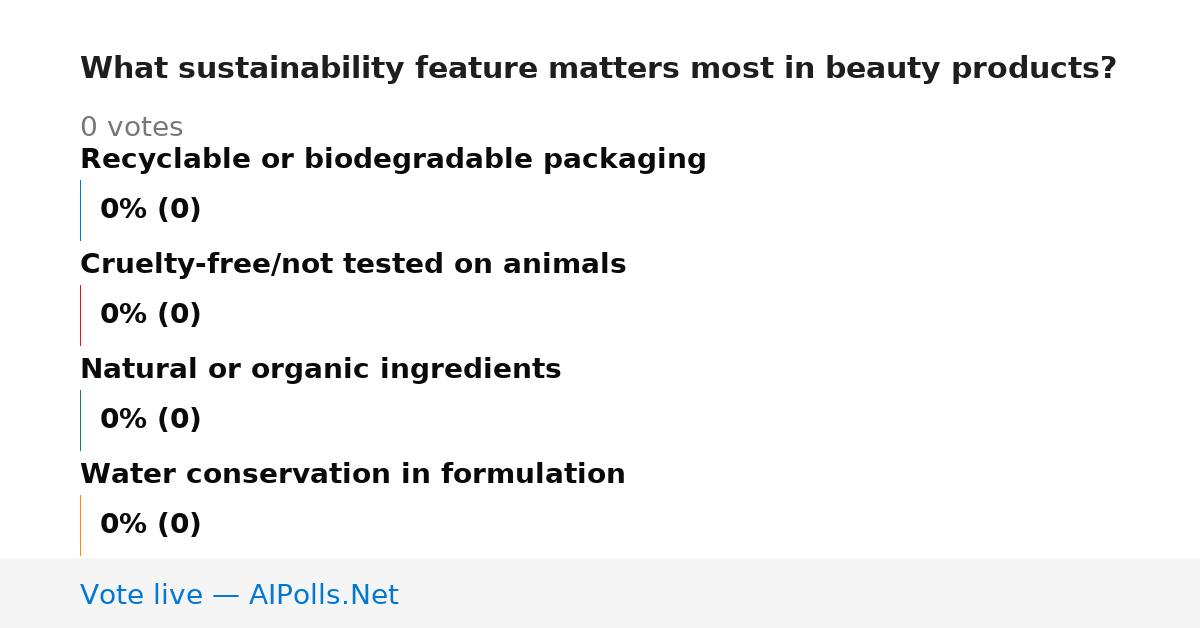 What sustainability feature matters most in beauty products?

0 votes

Recyclable or biodegradable packaging

0% (0)

Cruelty-free/not tested on animals

0% (0)

Natural or organic ingredients

0% (0)

Water conservation in formulation

0% (0)

Vote live — AIPolls.Net